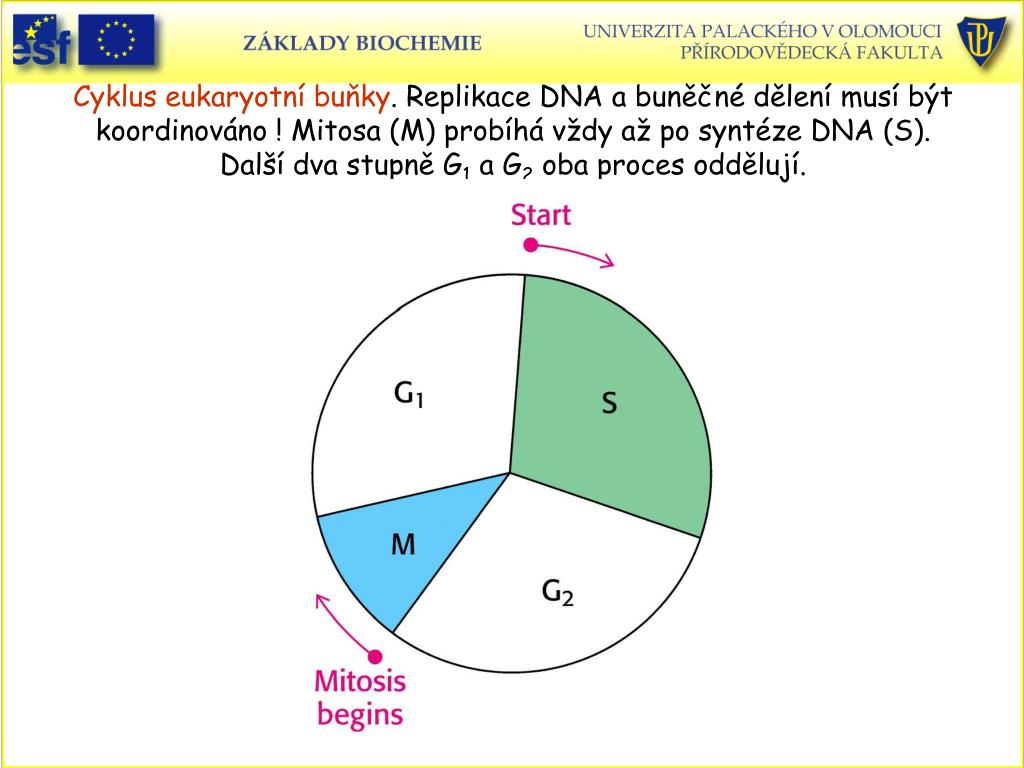 esf

ZÁKLADY BIOCHEMIE

UNIVERZITA PALACKÉHO V OLOMOUCI
PŘÍRODOVĚDECKÁ FAKULTA

Cyklus eukaryotní buňky. Replikace DNA a buněčné dělení musí být koordinováno ! Mitosa (M) probíhá vždy až po syntéze DNA (S). Další dva stupně $G_1$ a $G_2$ oba proces oddělují.

Start

$G_1$

S

M

$G_2$

Mitosis begins